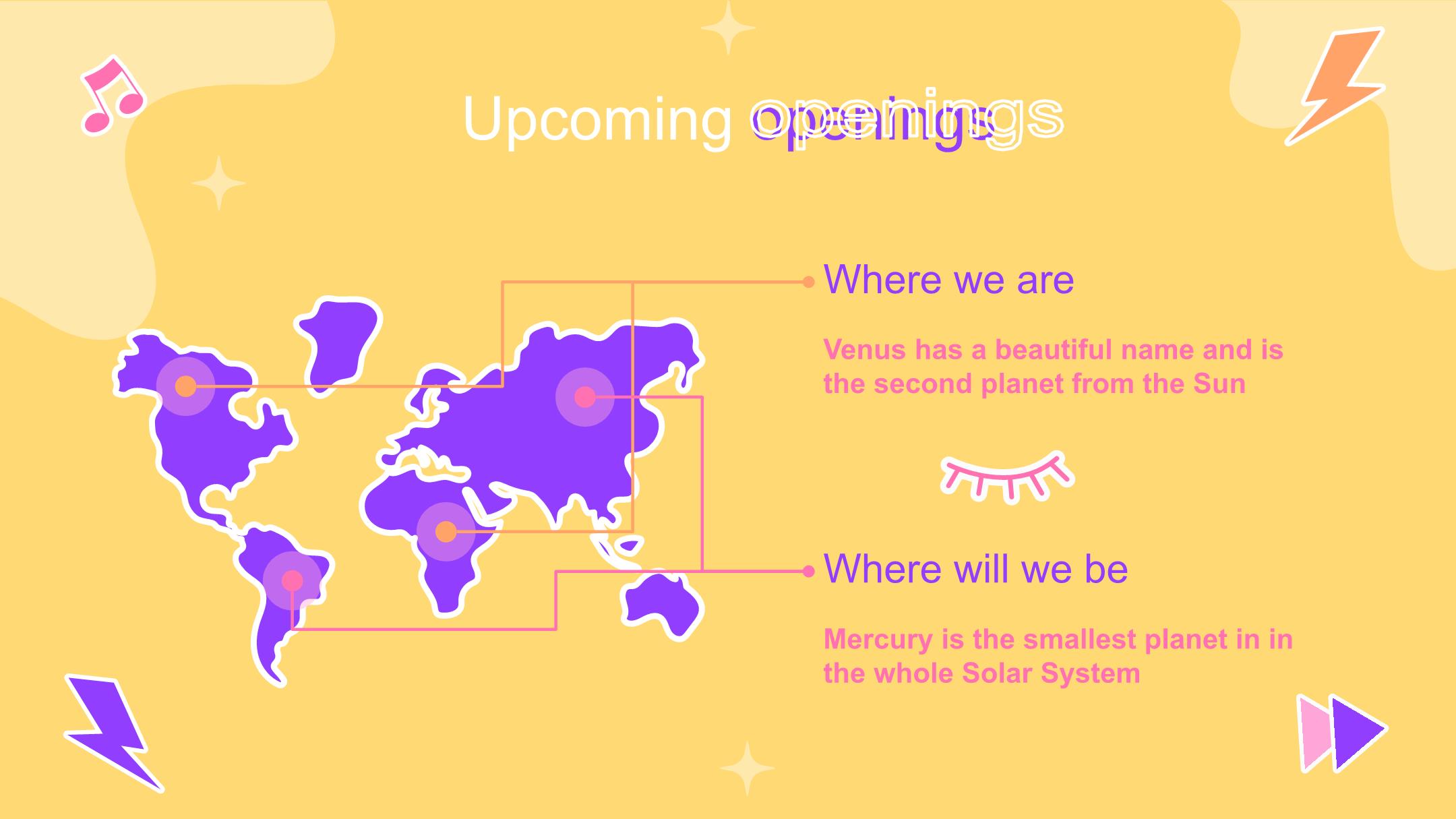 Upcoming openings

Where we are

Venus has a beautiful name and is the second planet from the Sun

Where will we be

Mercury is the smallest planet in in the whole Solar System